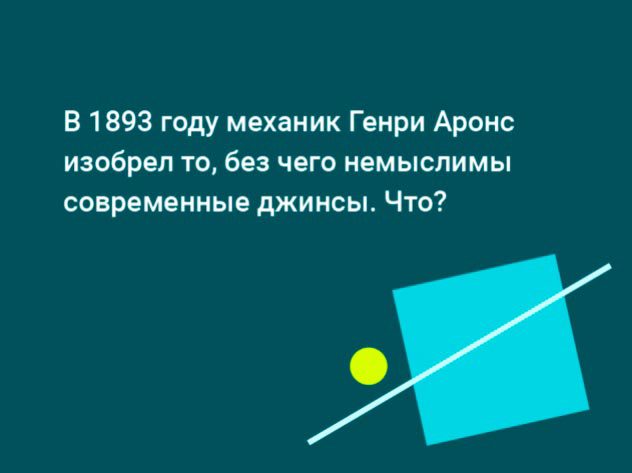 В 1893 году механик Генри Аронс изобрел то, без чего немыслимы современные джинсы. Что?